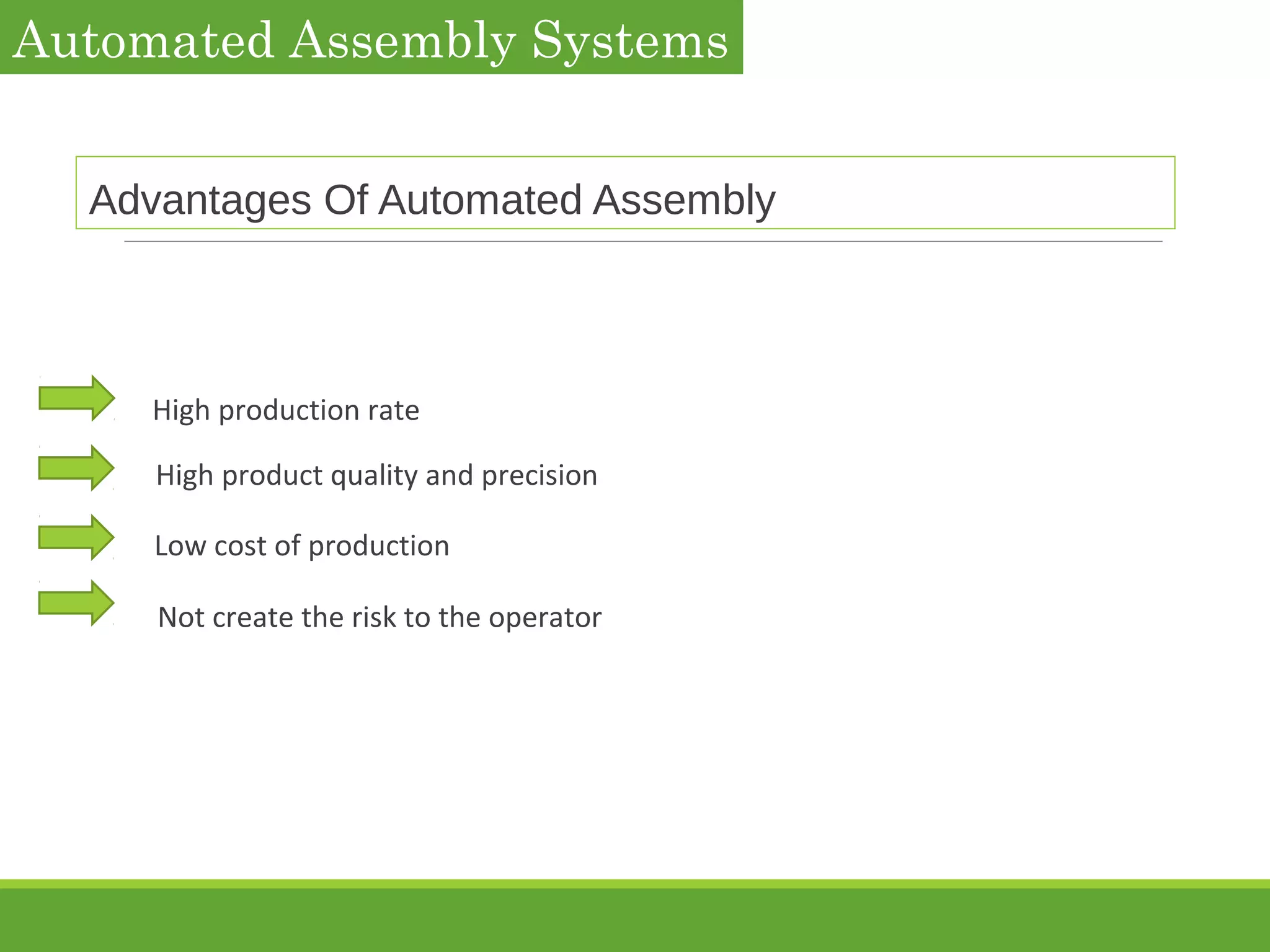 Automated Assembly Systems

Advantages Of Automated Assembly

High production rate

High product quality and precision

Low cost of production

Not create the risk to the operator